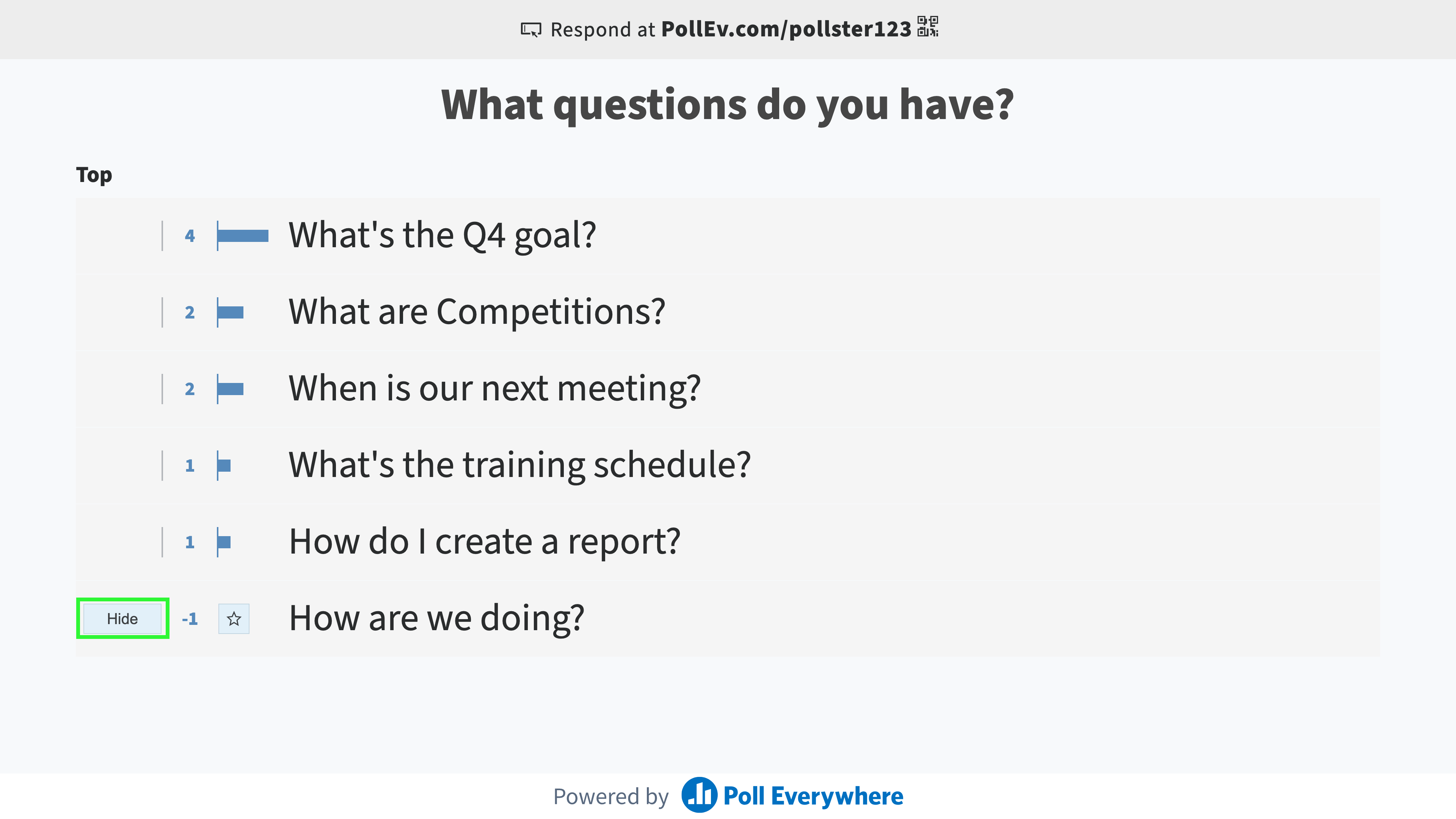 Respond at PollEv.com/pollster123

What questions do you have?

Top

4 What's the Q4 goal?

2 What are Competitions?

2 When is our next meeting?

1 What's the training schedule?

1 How do I create a report?

Hide -1 How are we doing?

Powered by Poll Everywhere